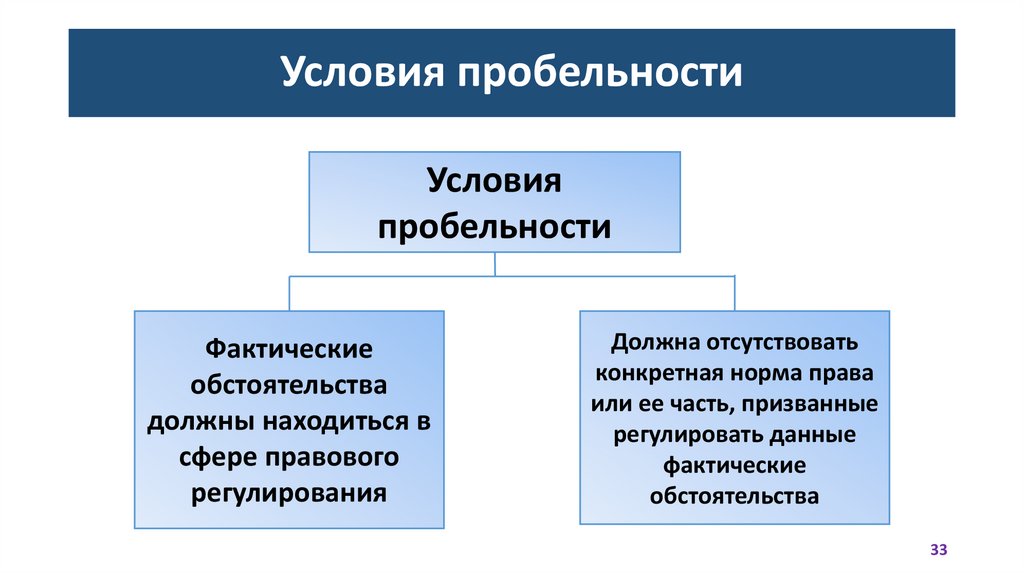 Условия пробельности

Условия пробельности

Фактические обстоятельства должны находиться в сфере правового регулирования

Должна отсутствовать конкретная норма права или ее часть, призванные регулировать данные фактические обстоятельства

33